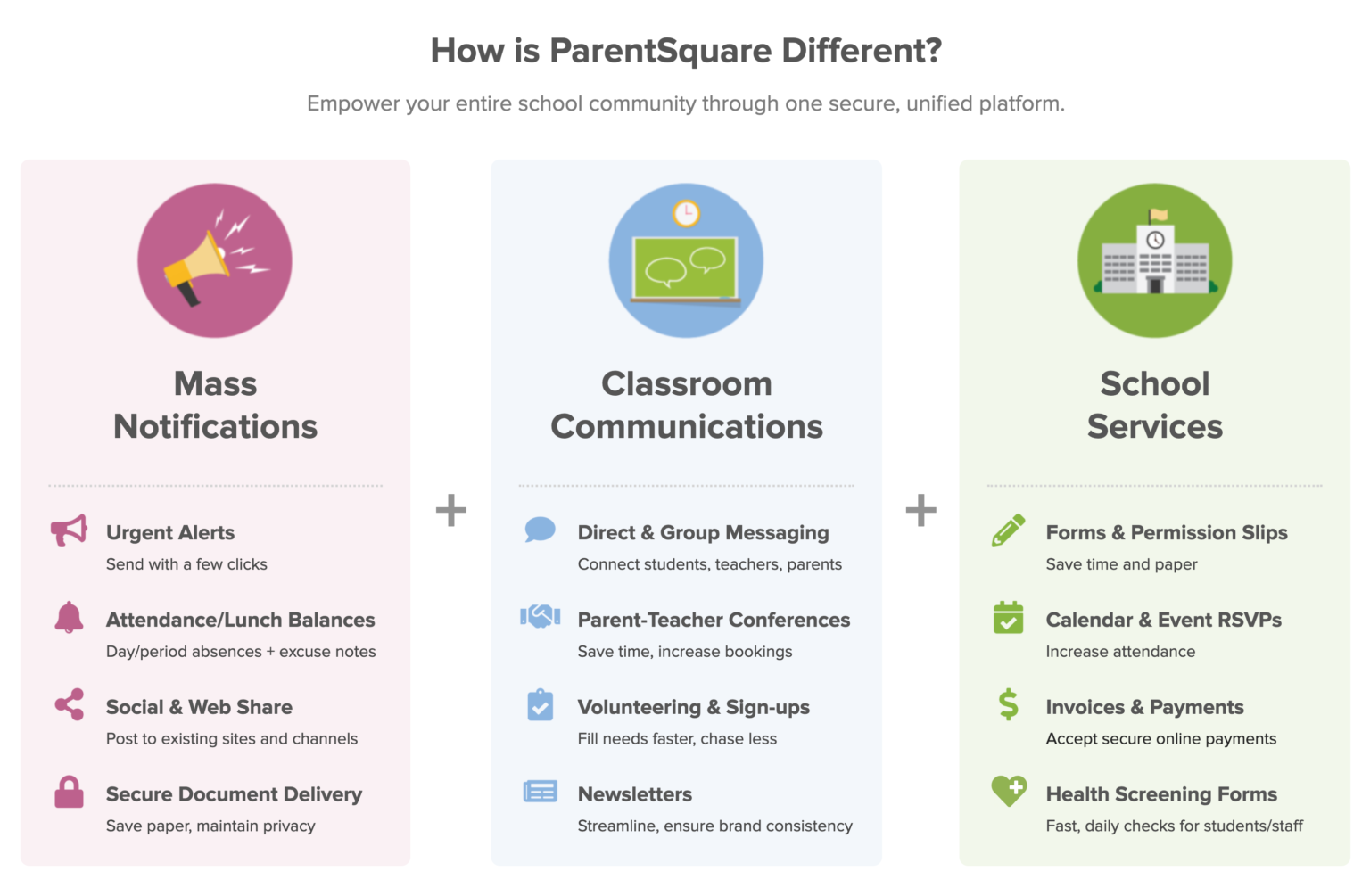 How is ParentSquare Different?

Empower your entire school community through one secure, unified platform.

Mass Notifications

Urgent Alerts
Send with a few clicks

Attendance/Lunch Balances
Day/period absences + excuse notes

Social & Web Share
Post to existing sites and channels

Secure Document Delivery
Save paper, maintain privacy

+

Classroom Communications

Direct & Group Messaging
Connect students, teachers, parents

Parent-Teacher Conferences
Save time, increase bookings

Volunteering & Sign-ups
Fill needs faster, chase less

Newsletters
Streamline, ensure brand consistency

+

School Services

Forms & Permission Slips
Save time and paper

Calendar & Event RSVPs
Increase attendance

Invoices & Payments
Accept secure online payments

Health Screening Forms
Fast, daily checks for students/staff